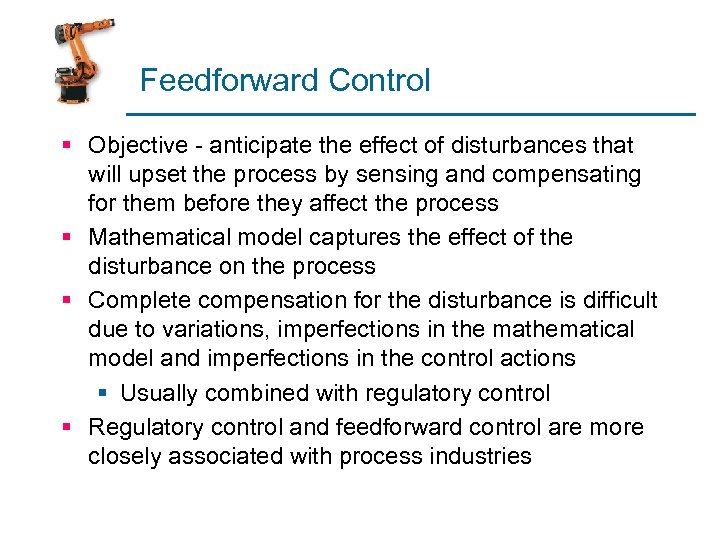 Feedforward Control

- Objective - anticipate the effect of disturbances that will upset the process by sensing and compensating for them before they affect the process
- Mathematical model captures the effect of the disturbance on the process
- Complete compensation for the disturbance is difficult due to variations, imperfections in the mathematical model and imperfections in the control actions
  - Usually combined with regulatory control
- Regulatory control and feedforward control are more closely associated with process industries